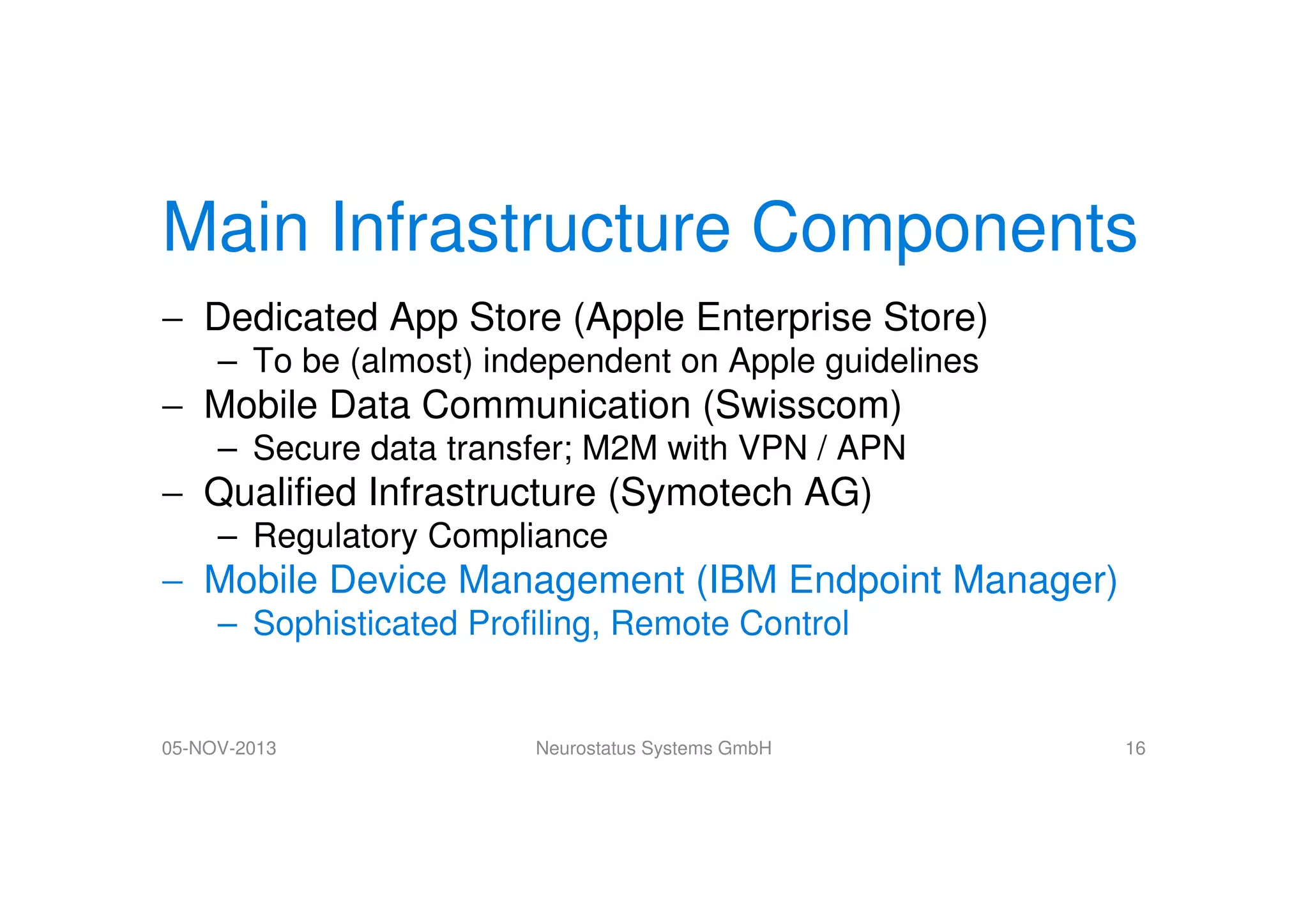 Main Infrastructure Components

– Dedicated App Store (Apple Enterprise Store)
  – To be (almost) independent on Apple guidelines
– Mobile Data Communication (Swisscom)
  – Secure data transfer; M2M with VPN / APN
– Qualified Infrastructure (Symotech AG)
  – Regulatory Compliance
– Mobile Device Management (IBM Endpoint Manager)
  – Sophisticated Profiling, Remote Control

05-NOV-2013
Neurostatus Systems GmbH
16